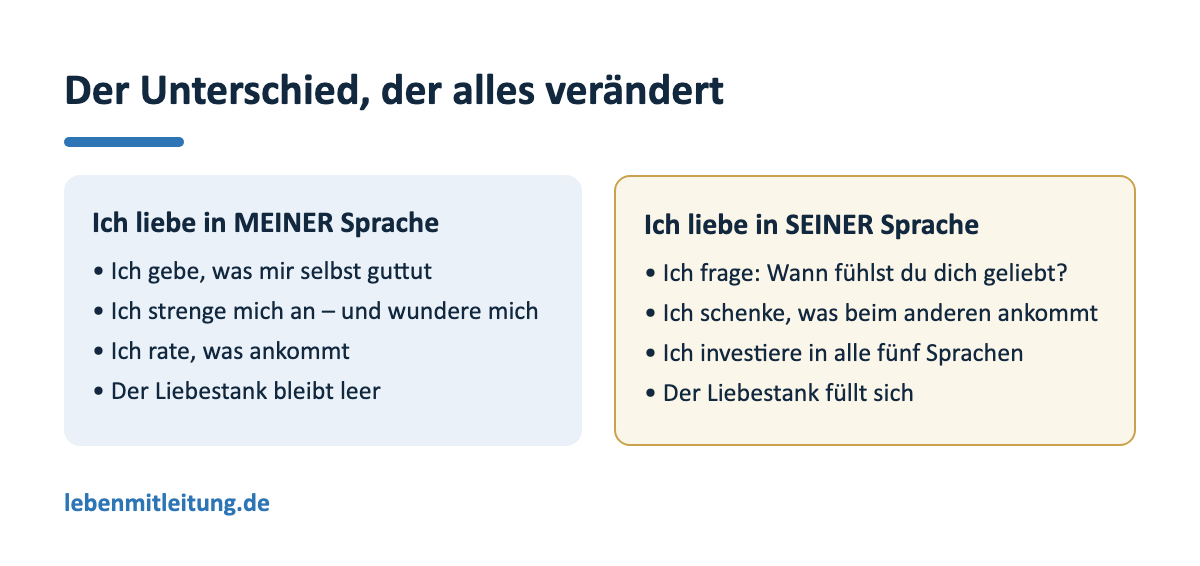 Der Unterschied, der alles verändert

Ich liebe in MEINER Sprache

• Ich gebe, was mir selbst guttut
• Ich strenge mich an – und wundere mich
• Ich rate, was ankommt
• Der Liebestank bleibt leer

Ich liebe in SEINER Sprache

• Ich frage: Wann fühlst du dich geliebt?
• Ich schenke, was beim anderen ankommt
• Ich investiere in alle fünf Sprachen
• Der Liebestank füllt sich

lebenmitleitung.de